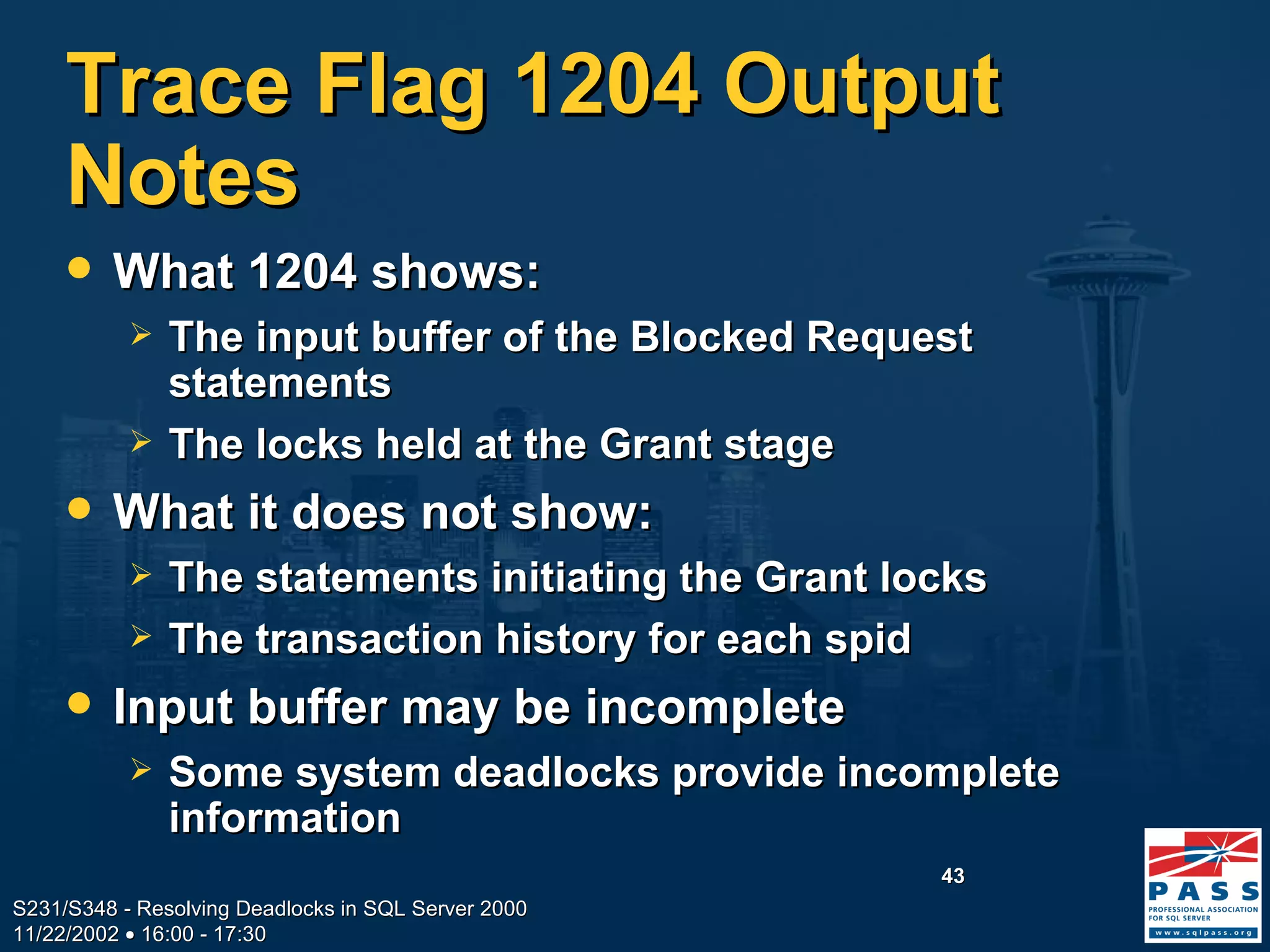 Trace Flag 1204 Output Notes

• What 1204 shows:
  ➢ The input buffer of the Blocked Request statements
  ➢ The locks held at the Grant stage
• What it does not show:
  ➢ The statements initiating the Grant locks
  ➢ The transaction history for each spid
• Input buffer may be incomplete
  ➢ Some system deadlocks provide incomplete information

43

S231/S348 - Resolving Deadlocks in SQL Server 2000
11/22/2002 • 16:00 - 17:30

PASS
PROFESSIONAL ASSOCIATION FOR SQL SERVER
www.sqlpass.org